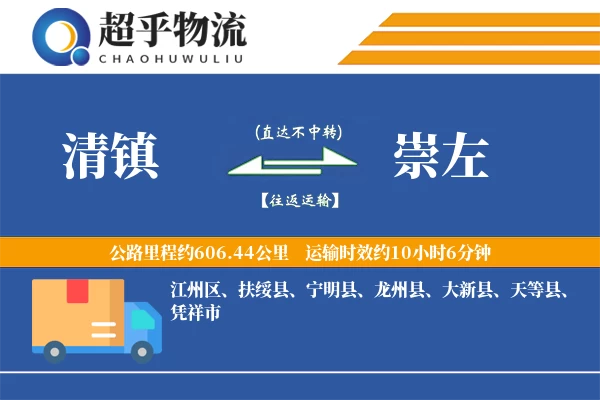 超乎物流
CHAOHUWULIU

清镇

(直达不中转)

【往返运输】

崇左

公路里程约606.44公里 运输时效约10小时6分钟

江州区、扶绥县、宁明县、龙州县、大新县、天等县、凭祥市